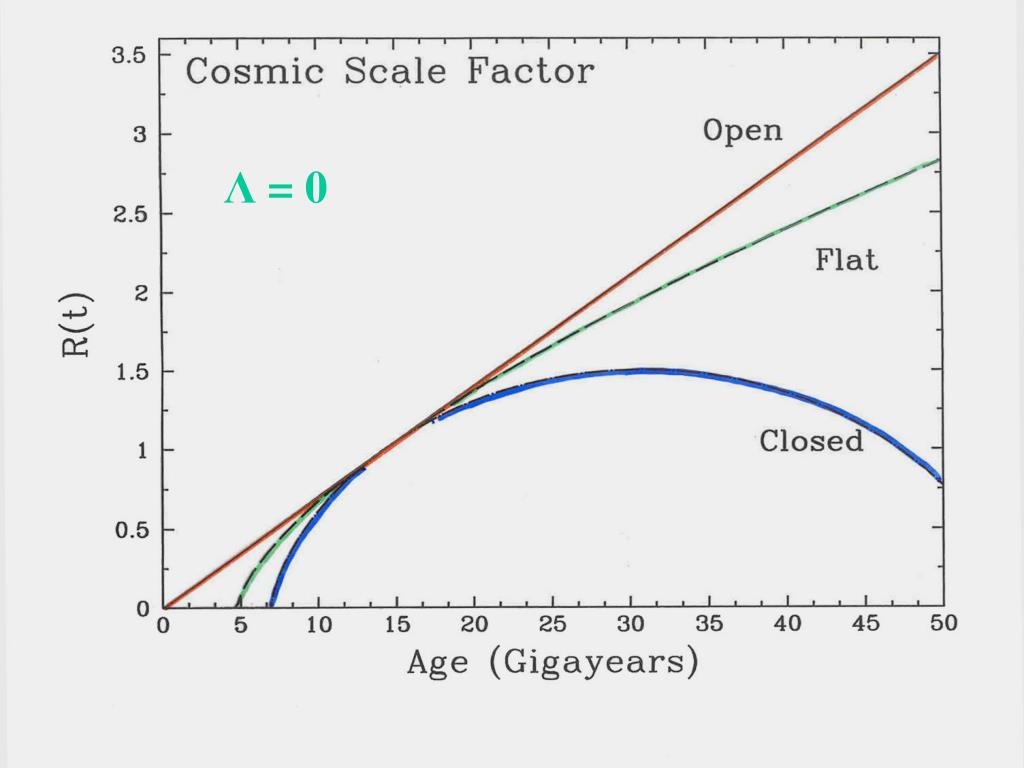 Cosmic Scale Factor

$\Lambda = 0$

Open

Flat

Closed

R(t)

3.5
3
2.5
2
1.5
1
0.5
0

0 5 10 15 20 25 30 35 40 45 50

Age (Gigayears)